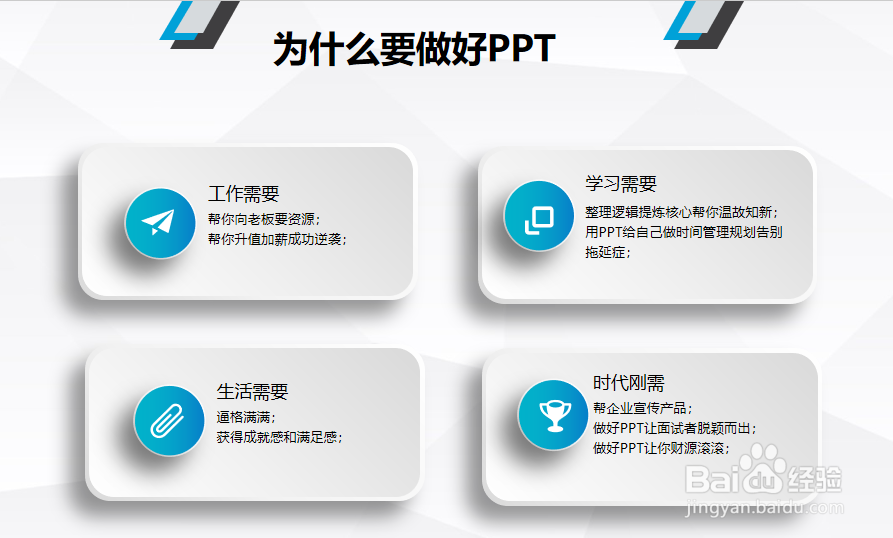 为什么要做好PPT

工作需要
帮你向老板要资源；
帮你升值加薪成功逆袭；

学习需要
整理逻辑提炼核心帮你温故知新；
用PPT给自己做时间管理规划告别拖延症；

生活需要
逼格满满；
获得成就感和满足感；

时代刚需
帮企业宣传产品；
做好PPT让面试者脱颖而出；
做好PPT让你财源滚滚；

Baidu经验
jingyan.baidu.com